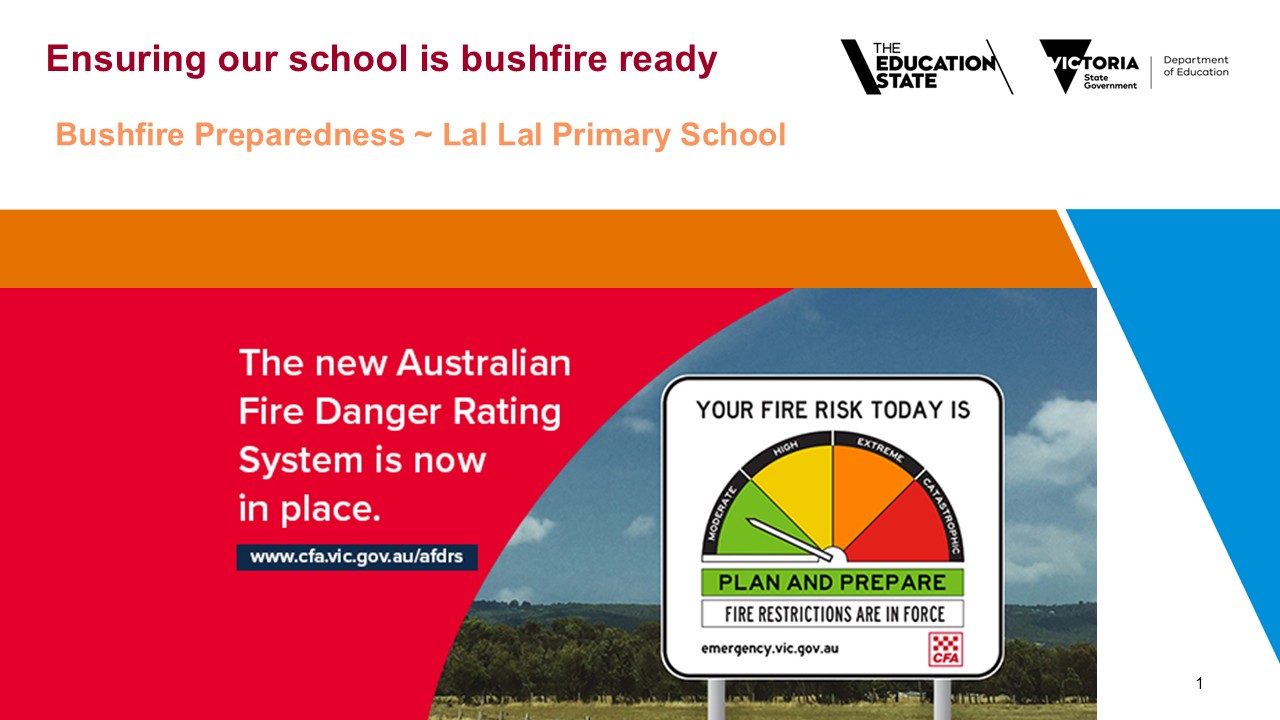 Ensuring our school is bushfire ready

THE EDUCATION STATE

VICTORIA State Government

Department of Education

Bushfire Preparedness ~ Lal Lal Primary School

The new Australian Fire Danger Rating System is now in place.

www.cfa.vic.gov.au/afdrs

YOUR FIRE RISK TODAY IS

MODERATE

HIGH

EXTREME

CATASTROPHIC

PLAN AND PREPARE

FIRE RESTRICTIONS ARE IN FORCE

emergency.vic.gov.au

CFA

1